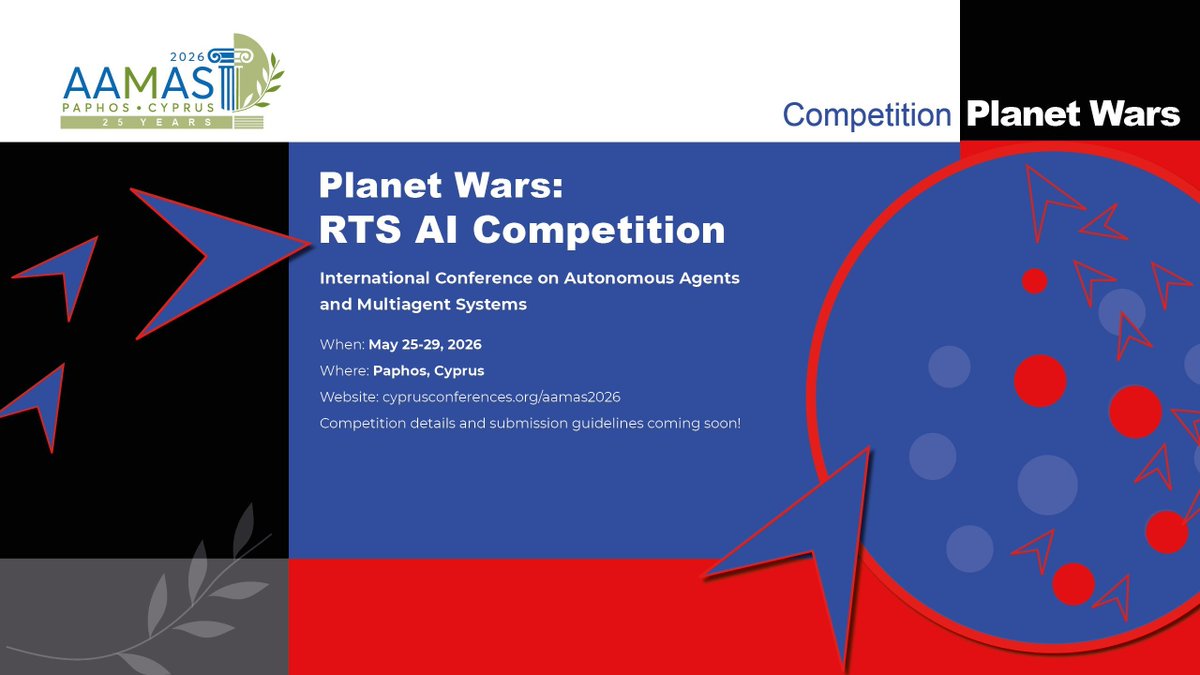 2026
AAMAS
PAPHOS • CYPRUS
25 YEARS

Competition Planet Wars

Planet Wars:
RTS AI Competition

International Conference on Autonomous Agents and Multiagent Systems

When: May 25-29, 2026
Where: Paphos, Cyprus
Website: cyprusconferences.org/aamas2026
Competition details and submission guidelines coming soon!